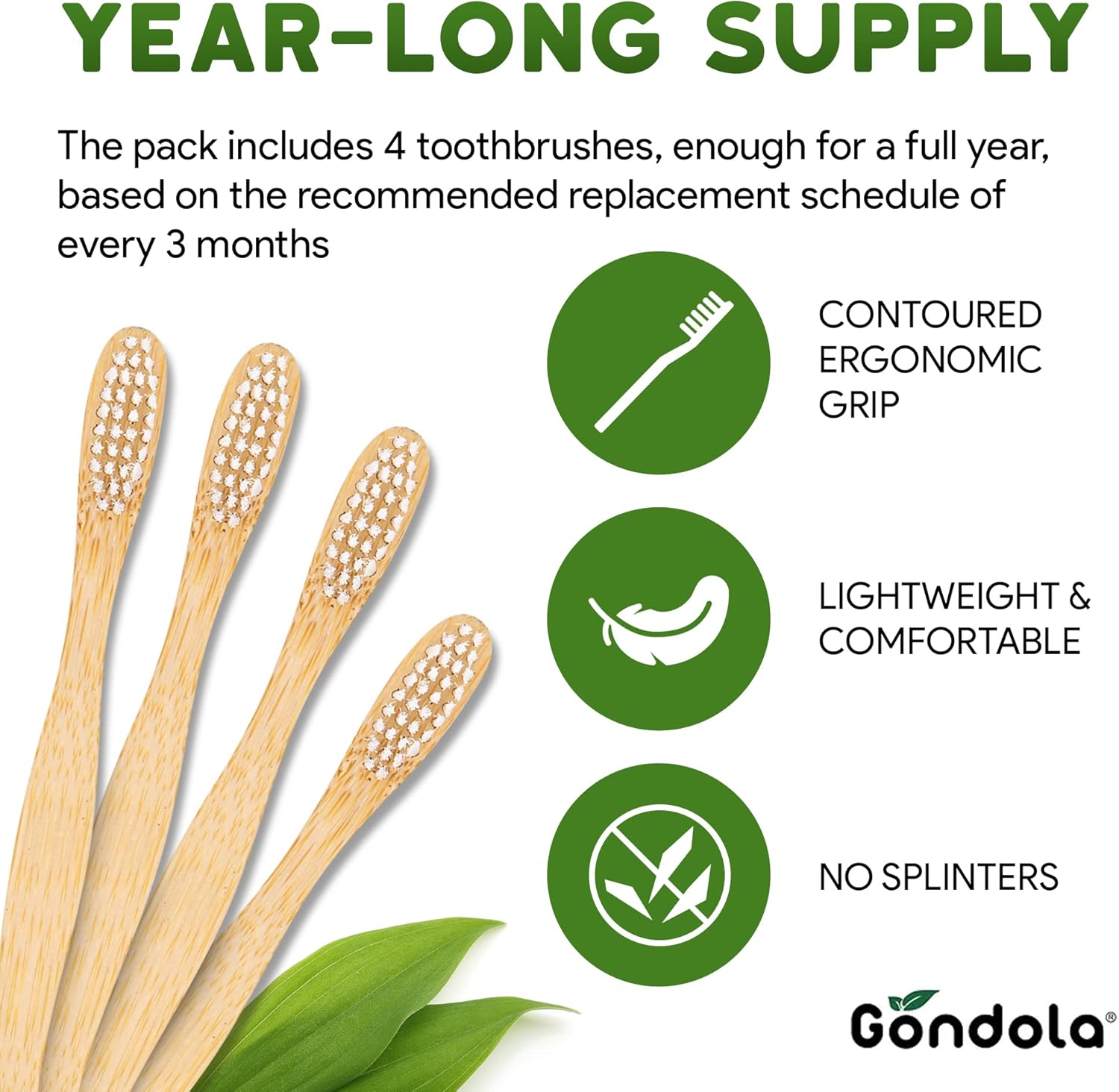 YEAR-LONG SUPPLY

The pack includes 4 toothbrushes, enough for a full year, based on the recommended replacement schedule of every 3 months

CONTOURED ERGONOMIC GRIP

LIGHTWEIGHT & COMFORTABLE

NO SPLINTERS

Gondola®